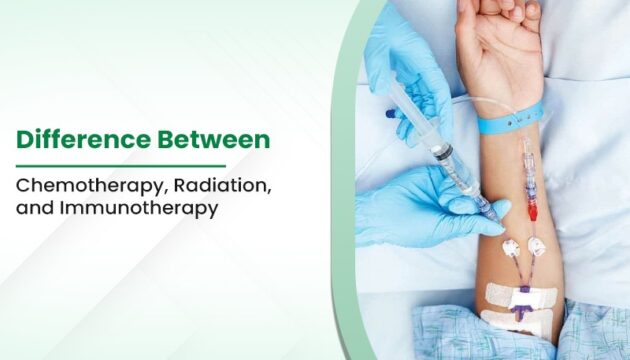 Difference Between

Chemotherapy, Radiation, and Immunotherapy